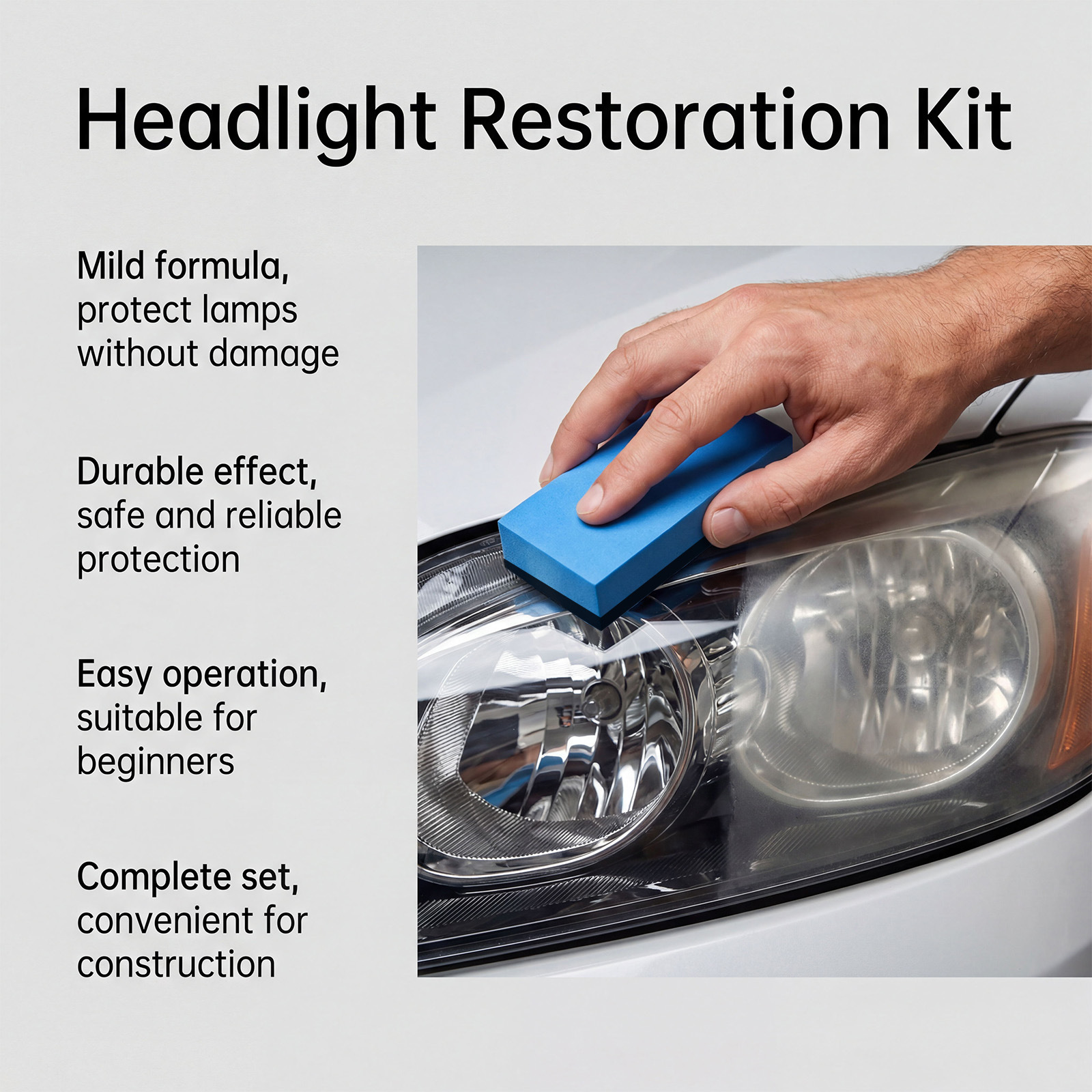 Headlight Restoration Kit

Mild formula, protect lamps without damage

Durable effect, safe and reliable protection

Easy operation, suitable for beginners

Complete set, convenient for construction